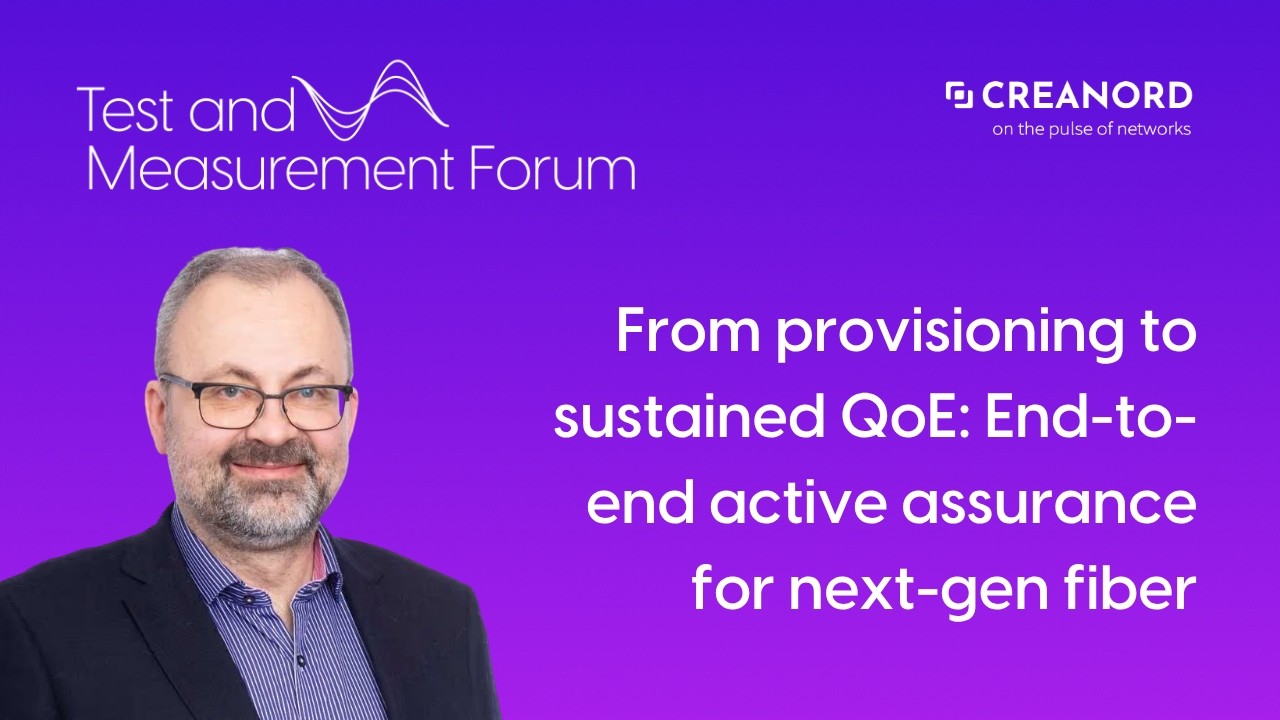 Test and Measurement Forum

CREANORD
on the pulse of networks

From provisioning to sustained QoE: End-to-end active assurance for next-gen fiber